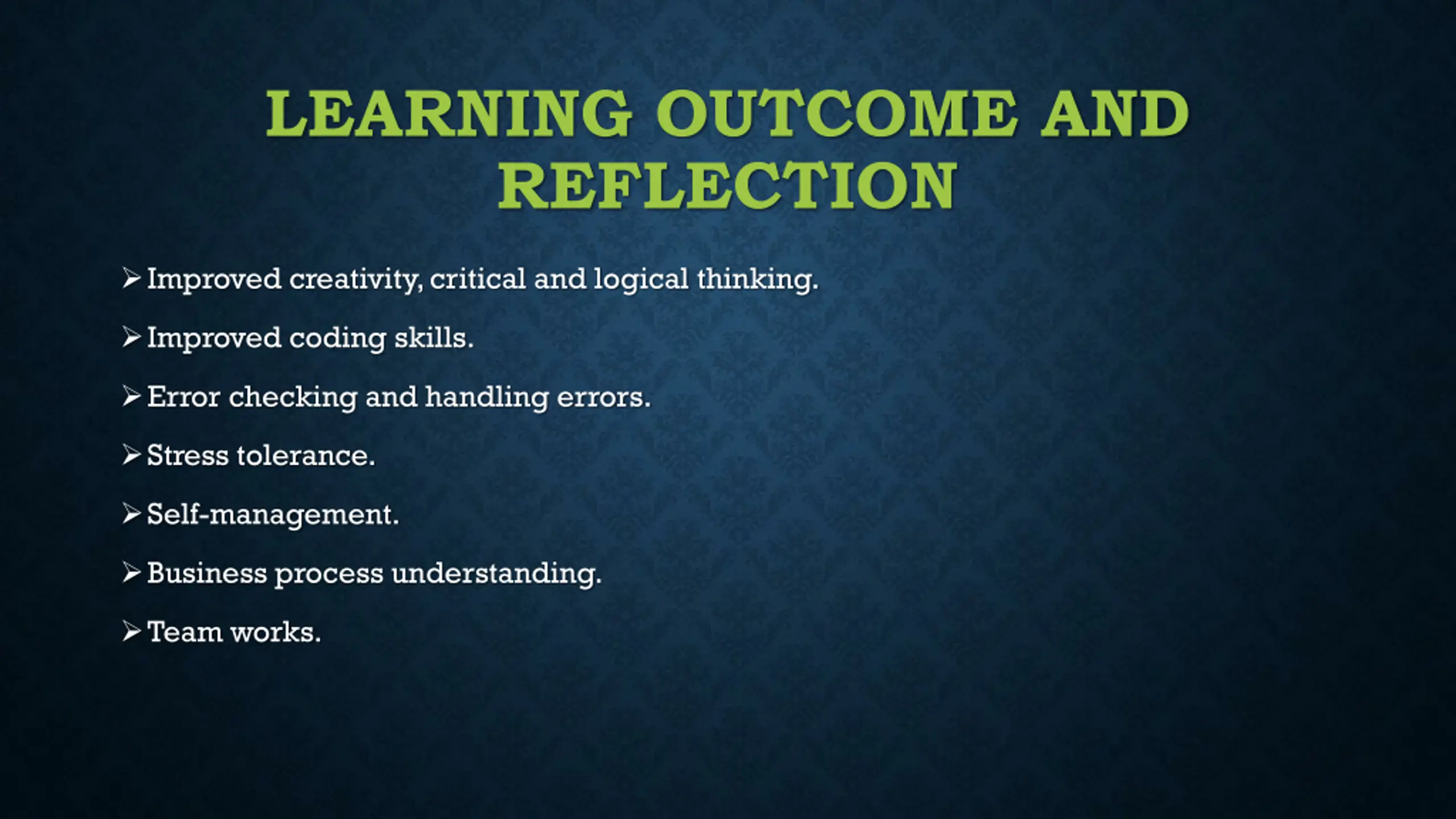 LEARNING OUTCOME AND REFLECTION

➢ Improved creativity, critical and logical thinking.

➢ Improved coding skills.

➢ Error checking and handling errors.

➢ Stress tolerance.

➢ Self-management.

➢ Business process understanding.

➢ Team works.